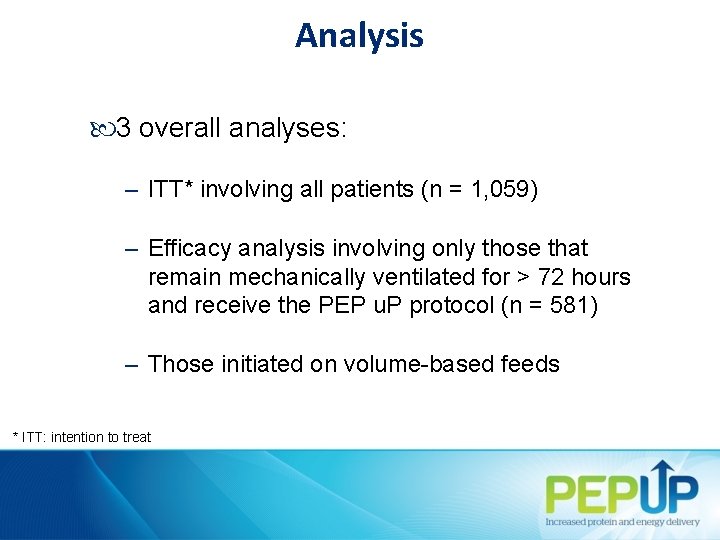 Analysis

3 overall analyses:

– ITT* involving all patients (n = 1,059)

– Efficacy analysis involving only those that remain mechanically ventilated for > 72 hours and receive the PEP uP protocol (n = 581)

– Those initiated on volume-based feeds

* ITT: intention to treat

PEPUP
Increased protein and energy delivery